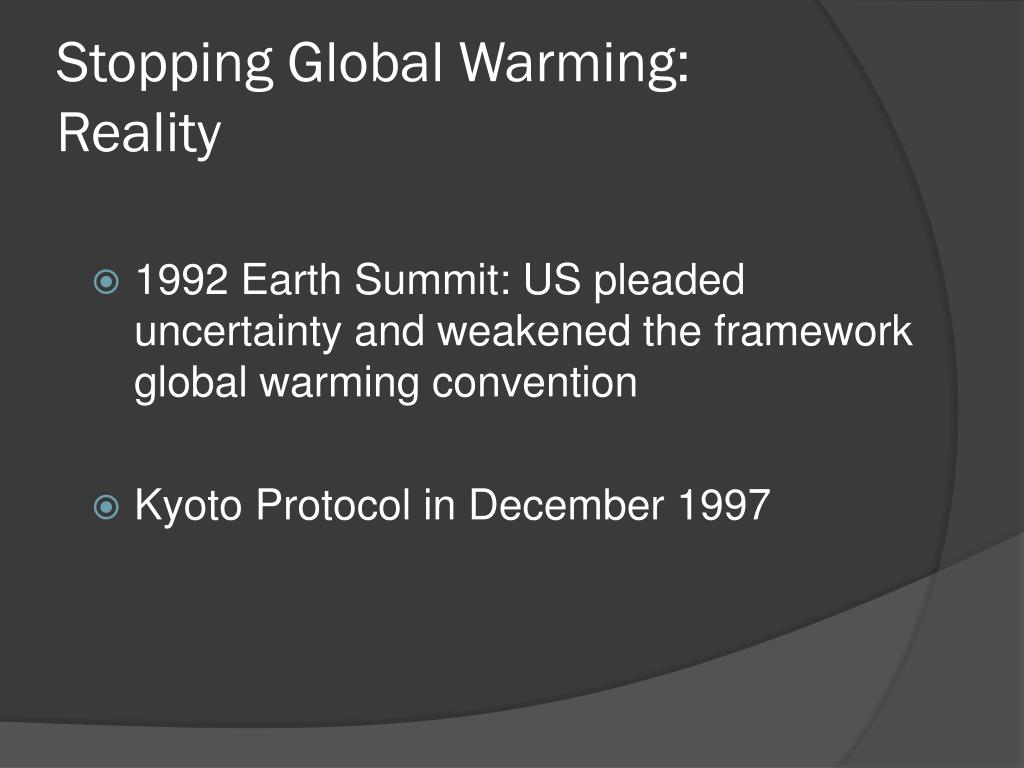 Stopping Global Warming: Reality

1992 Earth Summit: US pleaded uncertainty and weakened the framework global warming convention

Kyoto Protocol in December 1997